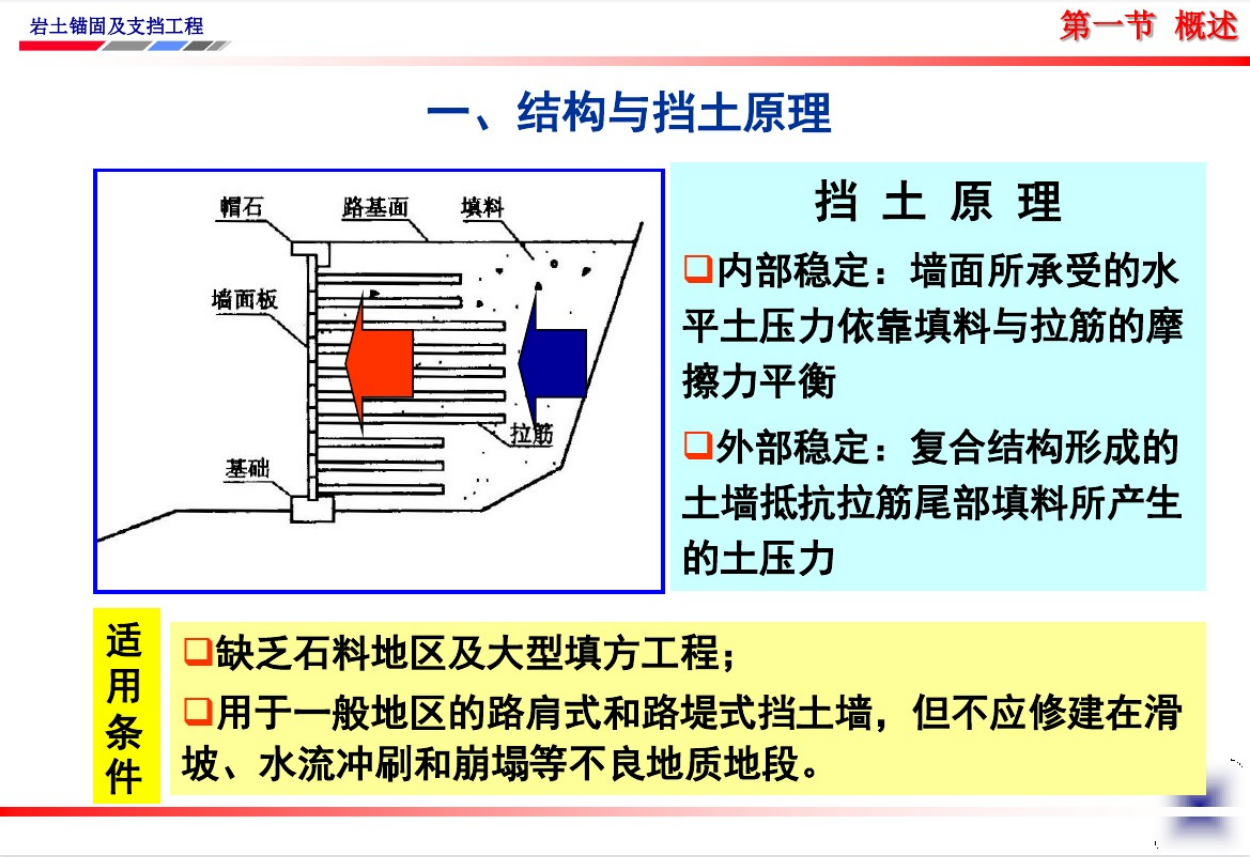 岩土锚固及支挡工程

第一节 概述

一、结构与挡土原理

帽石
路基面
填料
墙面板
拉筋
基础

挡 土 原 理

❑内部稳定：墙面所承受的水平土压力依靠填料与拉筋的摩擦力平衡

❑外部稳定：复合结构形成的土墙抵抗拉筋尾部填料所产生的土压力

适用条件

❑缺乏石料地区及大型填方工程；

❑用于一般地区的路肩式和路堤式挡土墙，但不应修建在滑坡、水流冲刷和崩塌等不良地质地段。